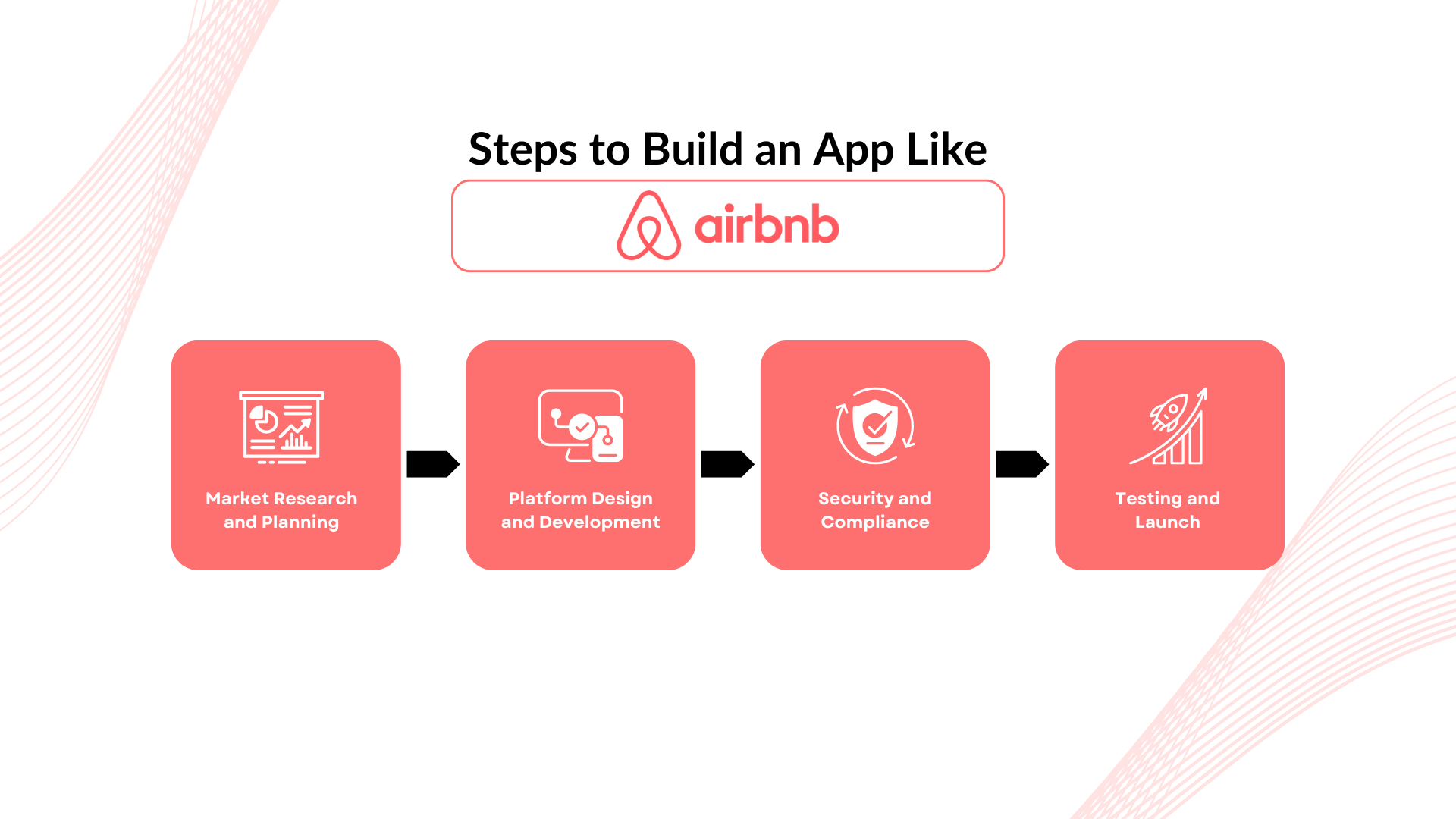 Steps to Build an App Like

airbnb

Market Research and Planning

Platform Design and Development

Security and Compliance

Testing and Launch